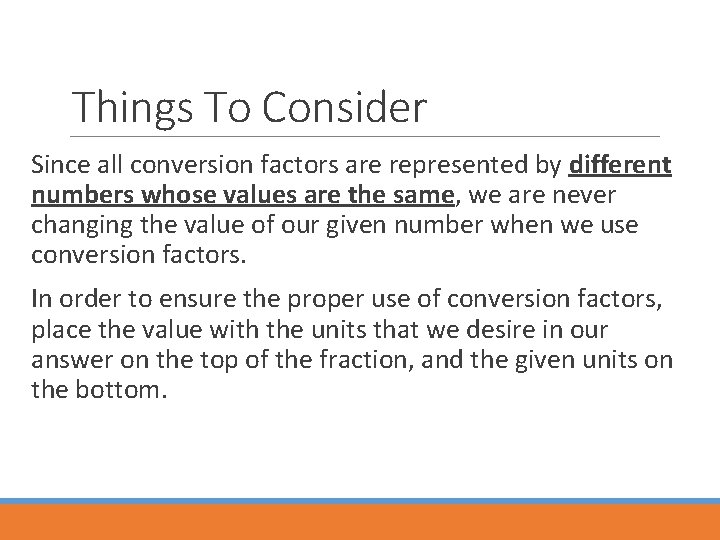 Things To Consider

Since all conversion factors are represented by different numbers whose values are the same, we are never changing the value of our given number when we use conversion factors.

In order to ensure the proper use of conversion factors, place the value with the units that we desire in our answer on the top of the fraction, and the given units on the bottom.